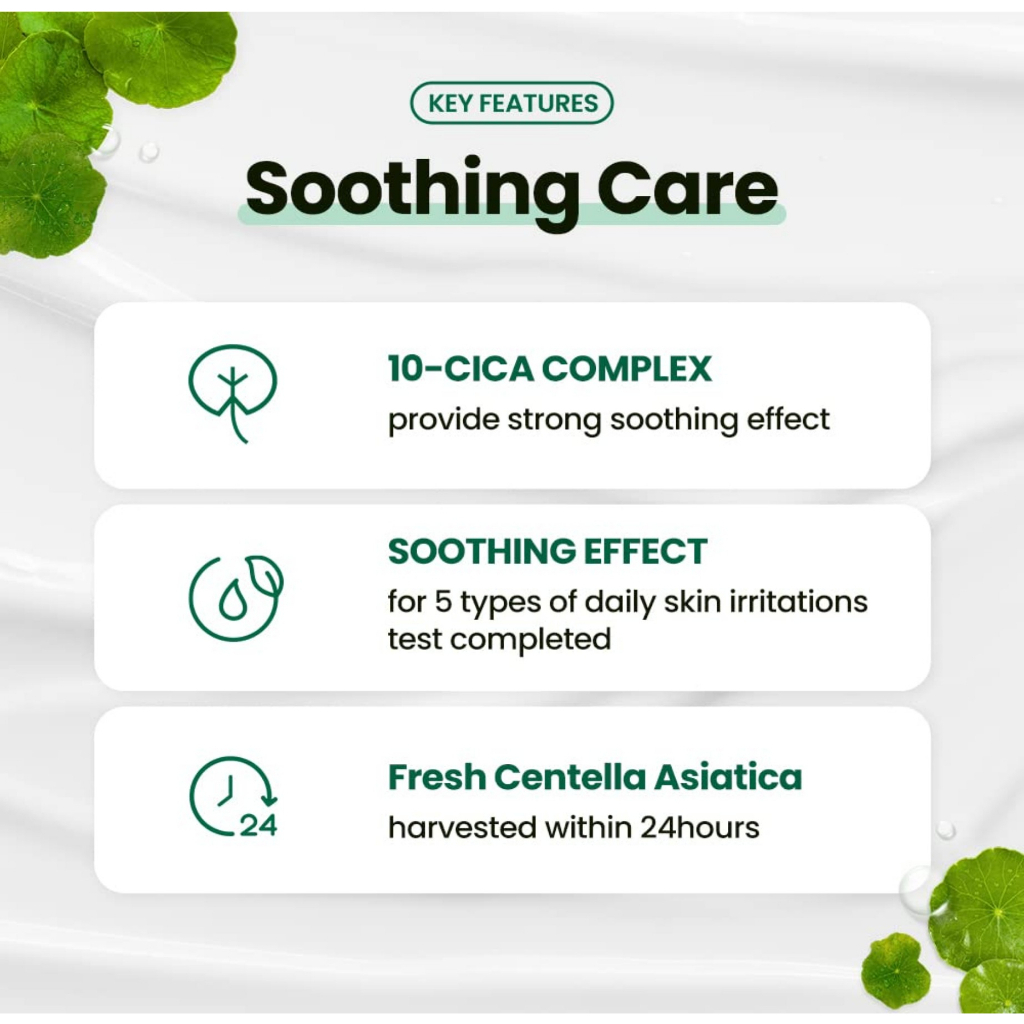 KEY FEATURES

Soothing Care

10-CICA COMPLEX
provide strong soothing effect

SOOTHING EFFECT
for 5 types of daily skin irritations test completed

24

Fresh Centella Asiatica
harvested within 24hours